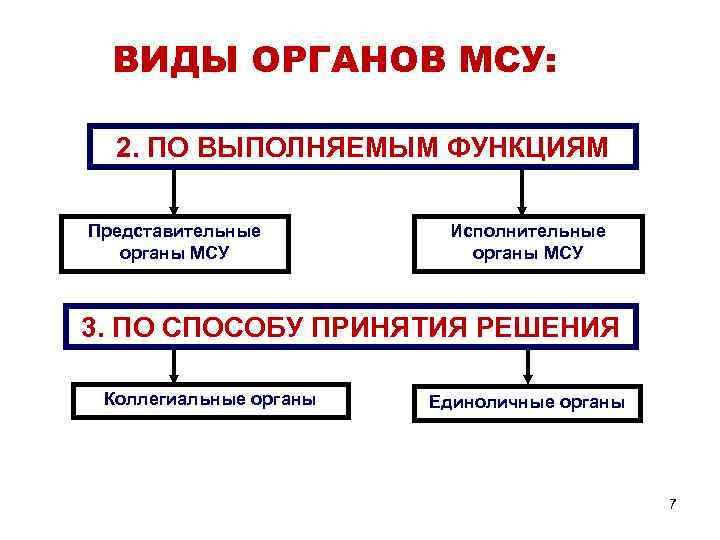 ВИДЫ ОРГАНОВ МСУ:

2. ПО ВЫПОЛНЯЕМЫМ ФУНКЦИЯМ

Представительные органы МСУ

Исполнительные органы МСУ

3. ПО СПОСОБУ ПРИНЯТИЯ РЕШЕНИЯ

Коллегиальные органы

Единоличные органы

7